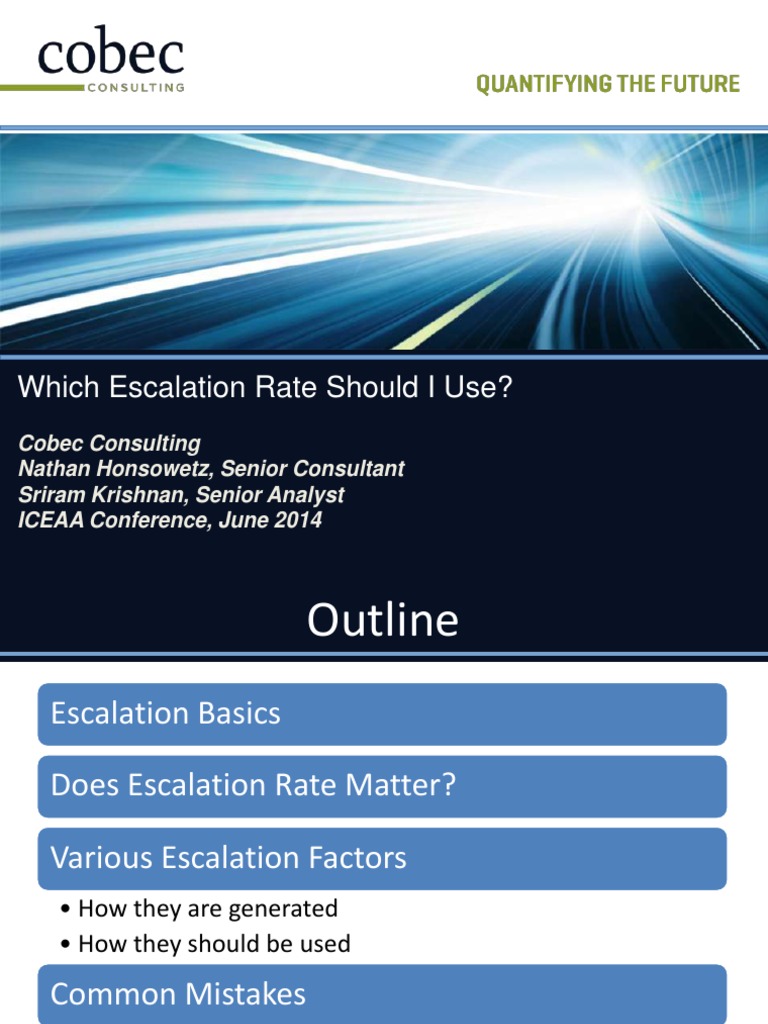 cobec
CONSULTING

QUANTIFYING THE FUTURE

Which Escalation Rate Should I Use?

Cobec Consulting
Nathan Honsowetz, Senior Consultant
Sriram Krishnan, Senior Analyst
ICEAA Conference, June 2014

Outline

Escalation Basics

Does Escalation Rate Matter?

Various Escalation Factors

• How they are generated
• How they should be used

Common Mistakes